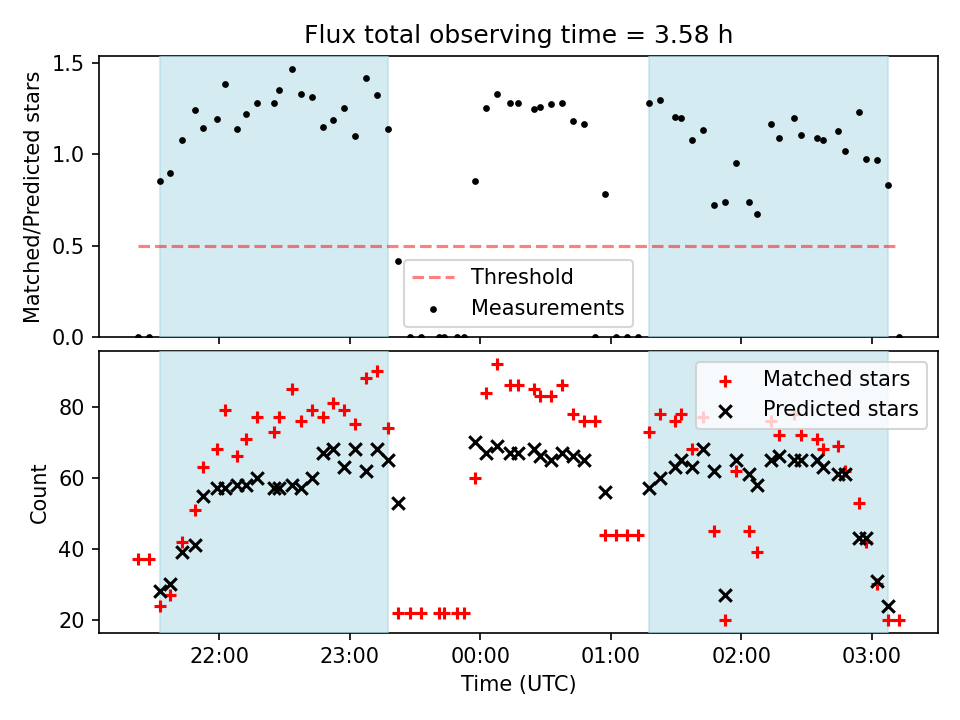 Flux total observing time = 3.58 h

Matched/Predicted stars

1.5
1.0
0.5
0.0

Threshold
Measurements

Count

80
60
40
20

Matched stars
Predicted stars

22:00
23:00
00:00
01:00
02:00
03:00

Time (UTC)